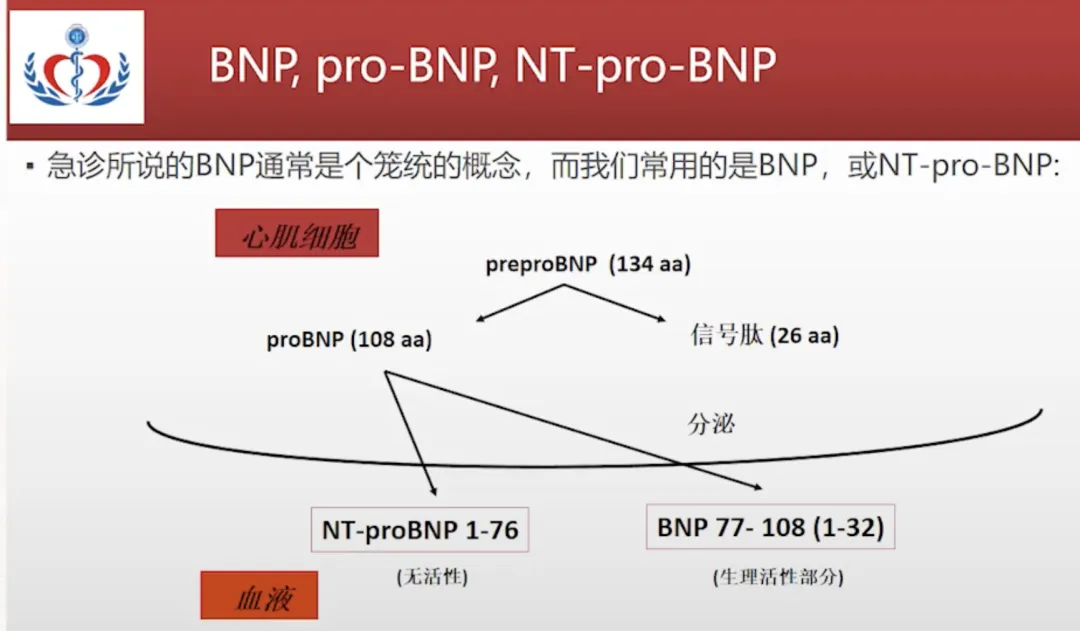 BNP, pro-BNP, NT-pro-BNP

▪ 急诊所说的BNP通常是个笼统的概念，而我们常用的是BNP，或NT-pro-BNP:

心肌细胞

preproBNP (134 aa)

proBNP (108 aa)

信号肽 (26 aa)

分泌

NT-proBNP 1-76

(无活性)

BNP 77- 108 (1-32)

(生理活性部分)

血液